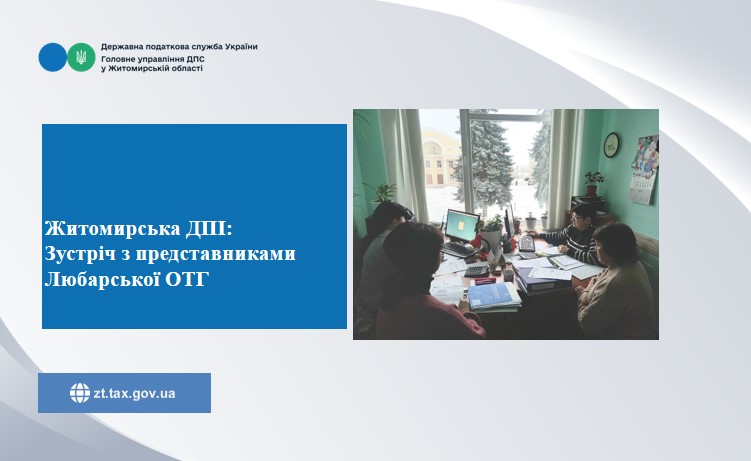 Державна податкова служба України
Головне управління ДПС у Житомирській області

Житомирська ДПІ: Зустріч з представниками Любарської ОТГ

zt.tax.gov.ua